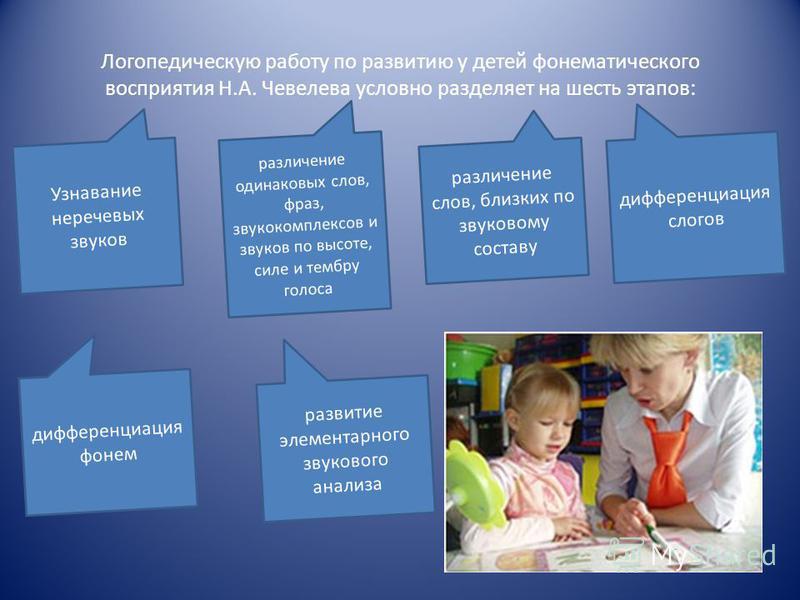 Логопедическую работу по развитию у детей фонематического восприятия Н.А. Чевелева условно разделяет на шесть этапов:

Узнавание неречевых звуков

различение одинаковых слов, фраз, звукокомплексов и звуков по высоте, силе и тембру голоса

различение слов, близких по звуковому составу

дифференциация слогов

дифференциация фонем

развитие элементарного звукового анализа

MyShared